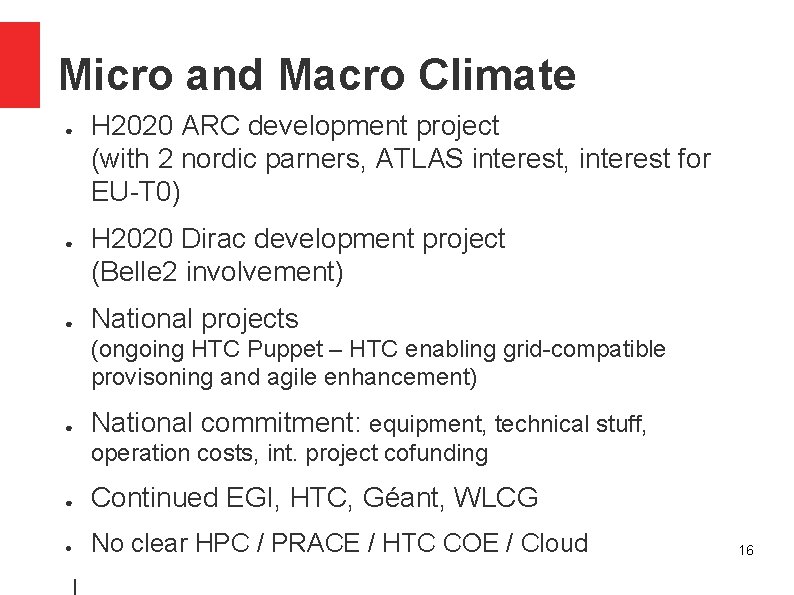 Micro and Macro Climate

● H2020 ARC development project (with 2 nordic parners, ATLAS interest, interest for EU-T0)

● H2020 Dirac development project (Belle2 involvement)

● National projects (ongoing HTC Puppet – HTC enabling grid-compatible provisoning and agile enhancement)

● National commitment: equipment, technical stuff, operation costs, int. project cofunding

● Continued EGI, HTC, Géant, WLCG

● No clear HPC / PRACE / HTC COE / Cloud

16